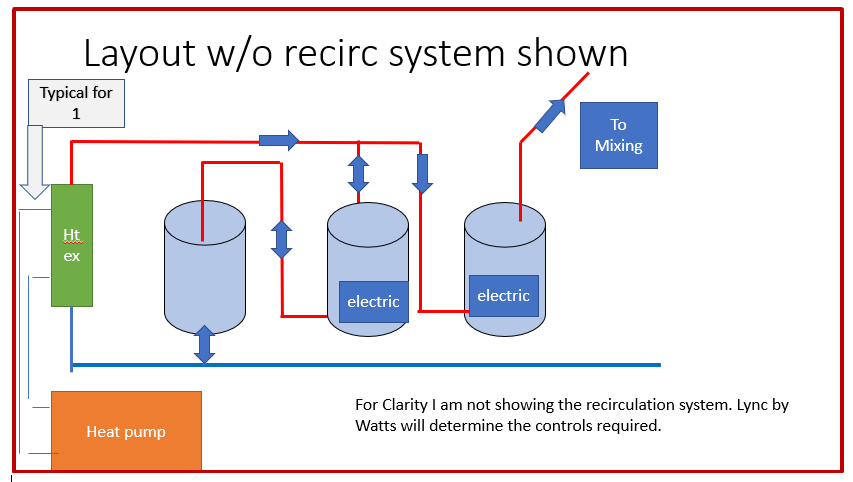 Layout w/o recirc system shown

Typical for 1

To Mixing

Ht ex

electric

electric

Heat pump

For Clarity I am not showing the recirculation system. Lync by Watts will determine the controls required.